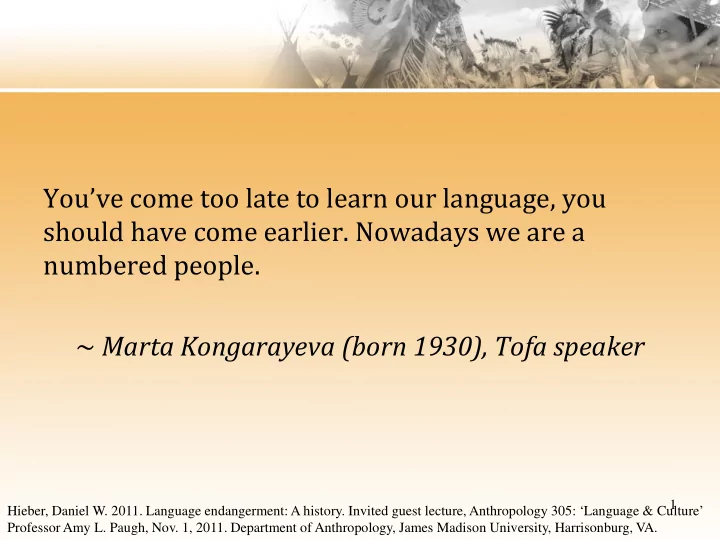 You've come too late to learn our language, you should have come earlier. Nowadays we are a numbered people.

~ Marta Kongarayeva (born 1930), Tofa speaker

1

Hieber, Daniel W. 2011. Language endangerment: A history. Invited guest lecture, Anthropology 305: 'Language & Culture' Professor Amy L. Paugh, Nov. 1, 2011. Department of Anthropology, James Madison University, Harrisonburg, VA.